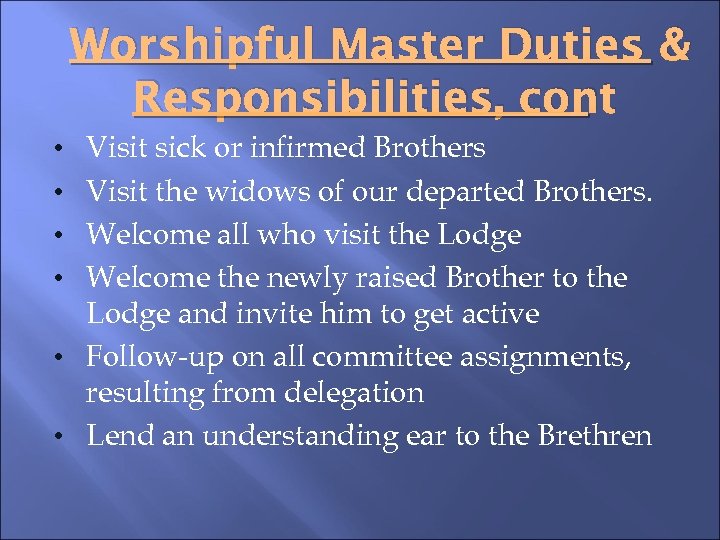 Worshipful Master Duties & Responsibilities, cont

• Visit sick or infirmed Brothers
• Visit the widows of our departed Brothers.
• Welcome all who visit the Lodge
• Welcome the newly raised Brother to the Lodge and invite him to get active
• Follow-up on all committee assignments, resulting from delegation
• Lend an understanding ear to the Brethren